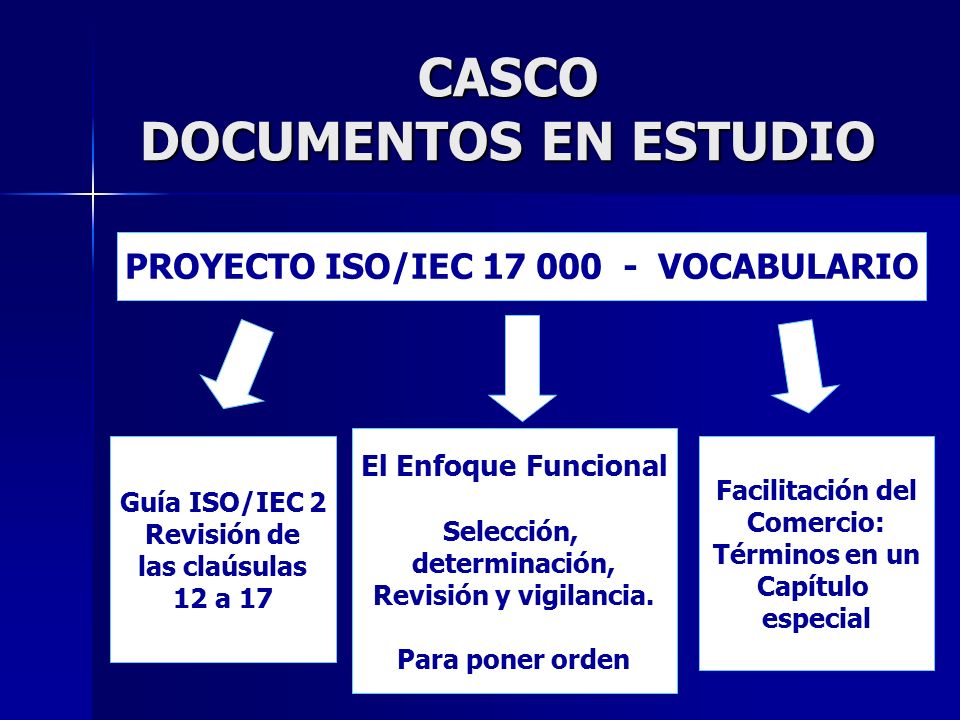 CASCO
DOCUMENTOS EN ESTUDIO

PROYECTO ISO/IEC 17 000 - VOCABULARIO

Guía ISO/IEC 2
Revisión de las claúsulas 12 a 17

El Enfoque Funcional

Selección, determinación, Revisión y vigilancia.

Para poner orden

Facilitación del Comercio: Términos en un Capítulo especial